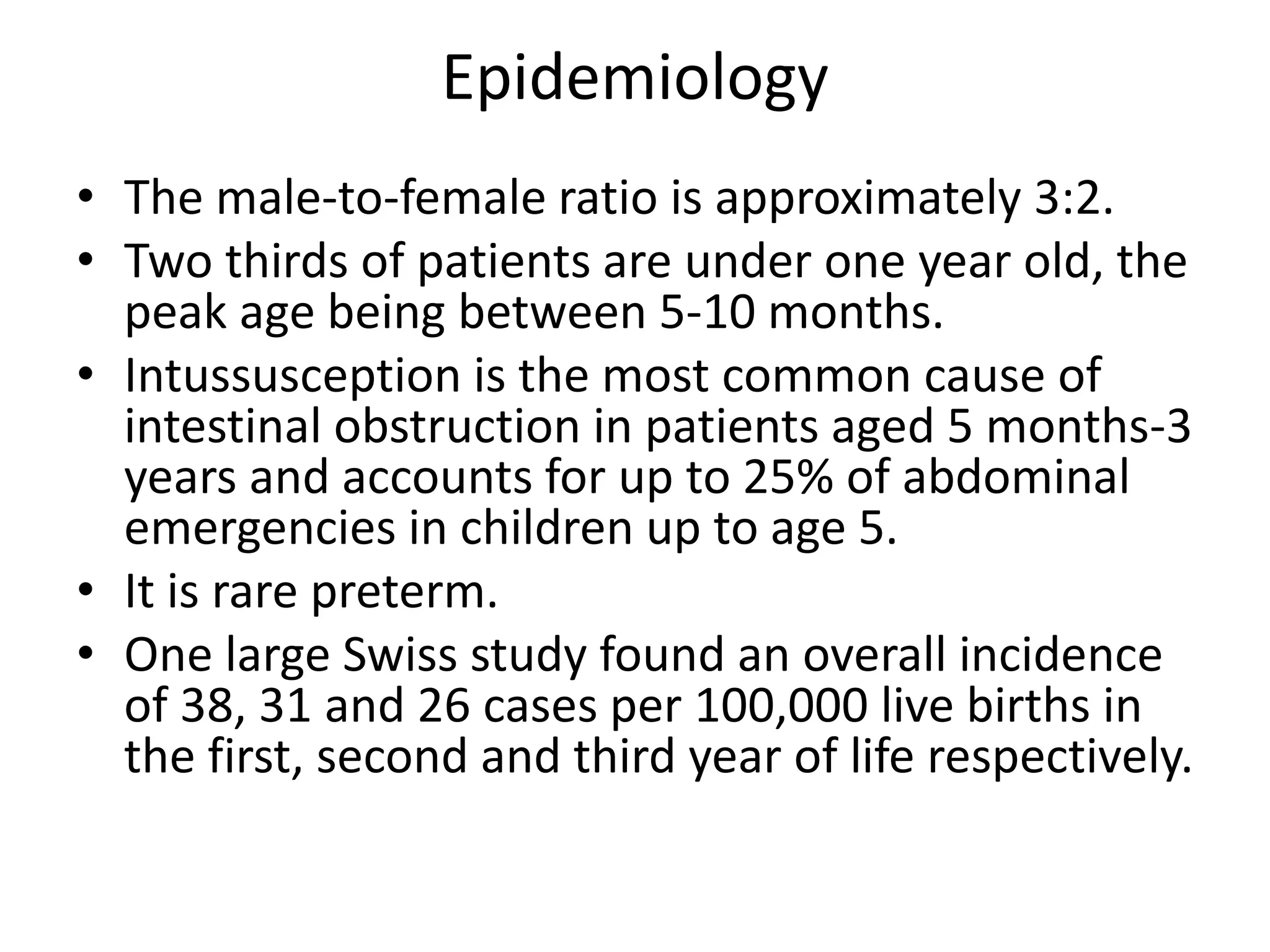 Epidemiology

• The male-to-female ratio is approximately 3:2.
• Two thirds of patients are under one year old, the peak age being between 5-10 months.
• Intussusception is the most common cause of intestinal obstruction in patients aged 5 months-3 years and accounts for up to 25% of abdominal emergencies in children up to age 5.
• It is rare preterm.
• One large Swiss study found an overall incidence of 38, 31 and 26 cases per 100,000 live births in the first, second and third year of life respectively.